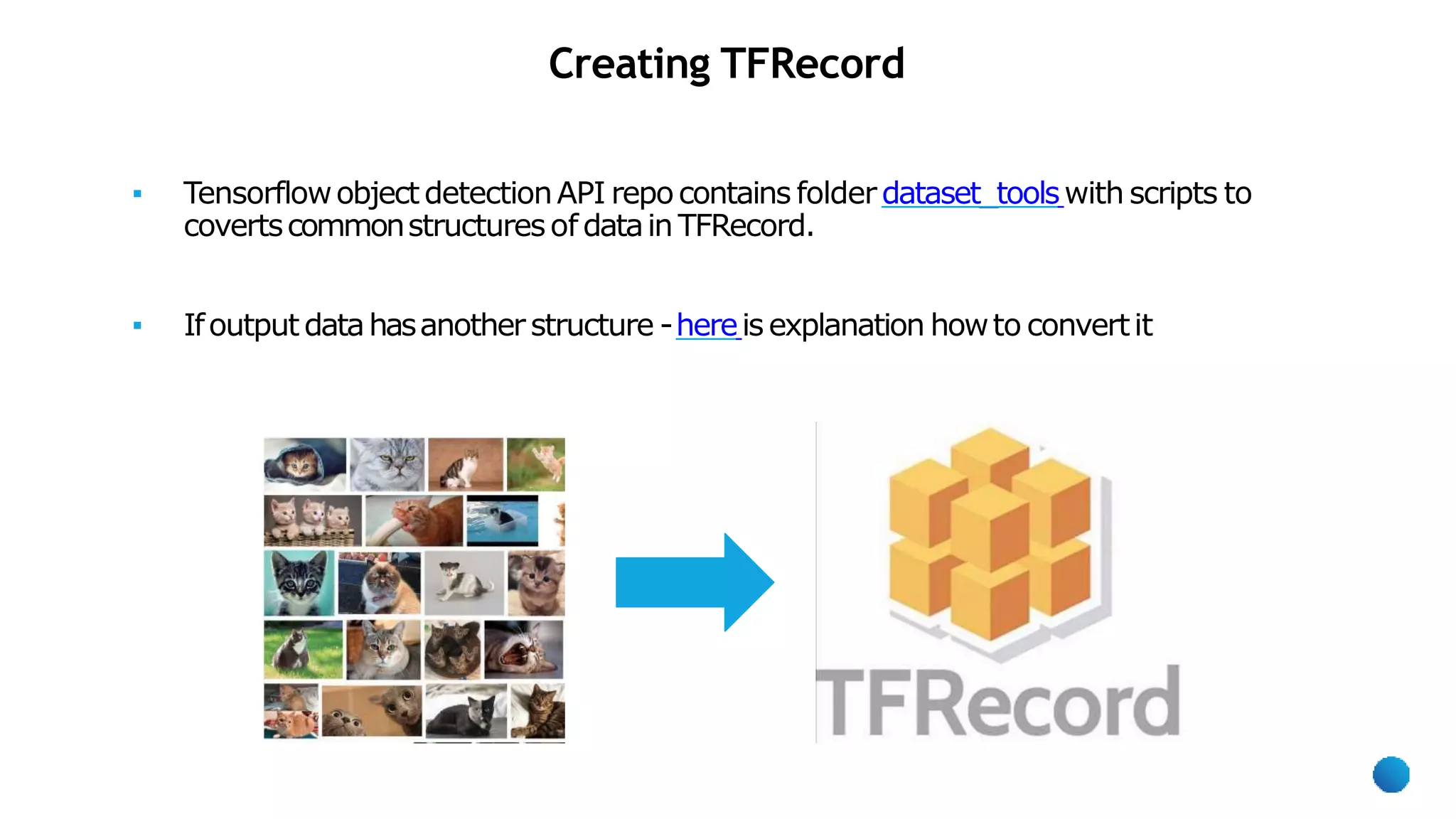 Creating TFRecord

▪ Tensorflow object detection API repo contains folder dataset_tools with scripts to coverts common structures of data in TFRecord.

▪ If output data has another structure - here is explanation how to convert it

TFRecord